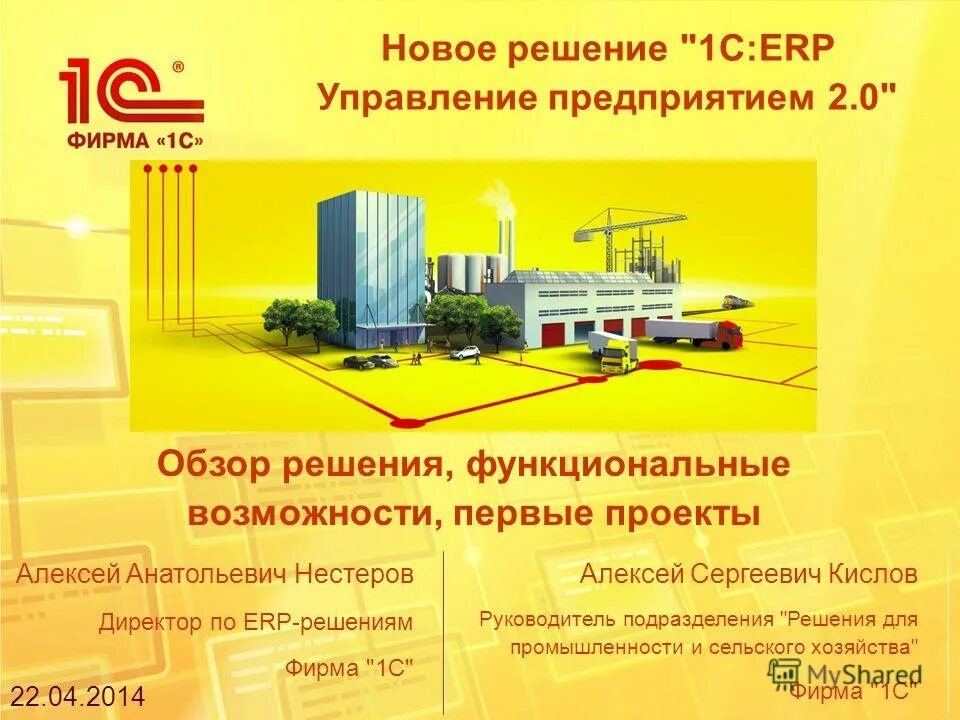 1С®
ФИРМА «1С»

Новое решение "1С:ERP Управление предприятием 2.0"

Обзор решения, функциональные возможности, первые проекты

Алексей Анатольевич Нестеров

Директор по ERP-решениям

Фирма "1С"

Алексей Сергеевич Кислов

Руководитель подразделения "Решения для промышленности и сельского хозяйства"

Фирма "1С"

MyShared

22.04.2014